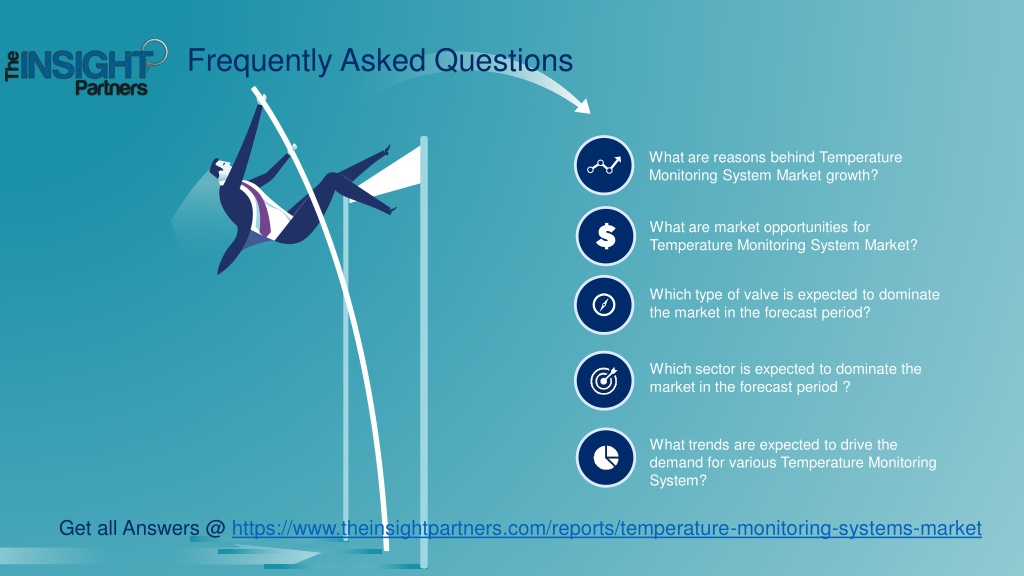 The INSIGHT Partners

Frequently Asked Questions

What are reasons behind Temperature Monitoring System Market growth?

What are market opportunities for Temperature Monitoring System Market?

Which type of valve is expected to dominate the market in the forecast period?

Which sector is expected to dominate the market in the forecast period ?

What trends are expected to drive the demand for various Temperature Monitoring System?

Get all Answers @ https://www.theinsightpartners.com/reports/temperature-monitoring-systems-market